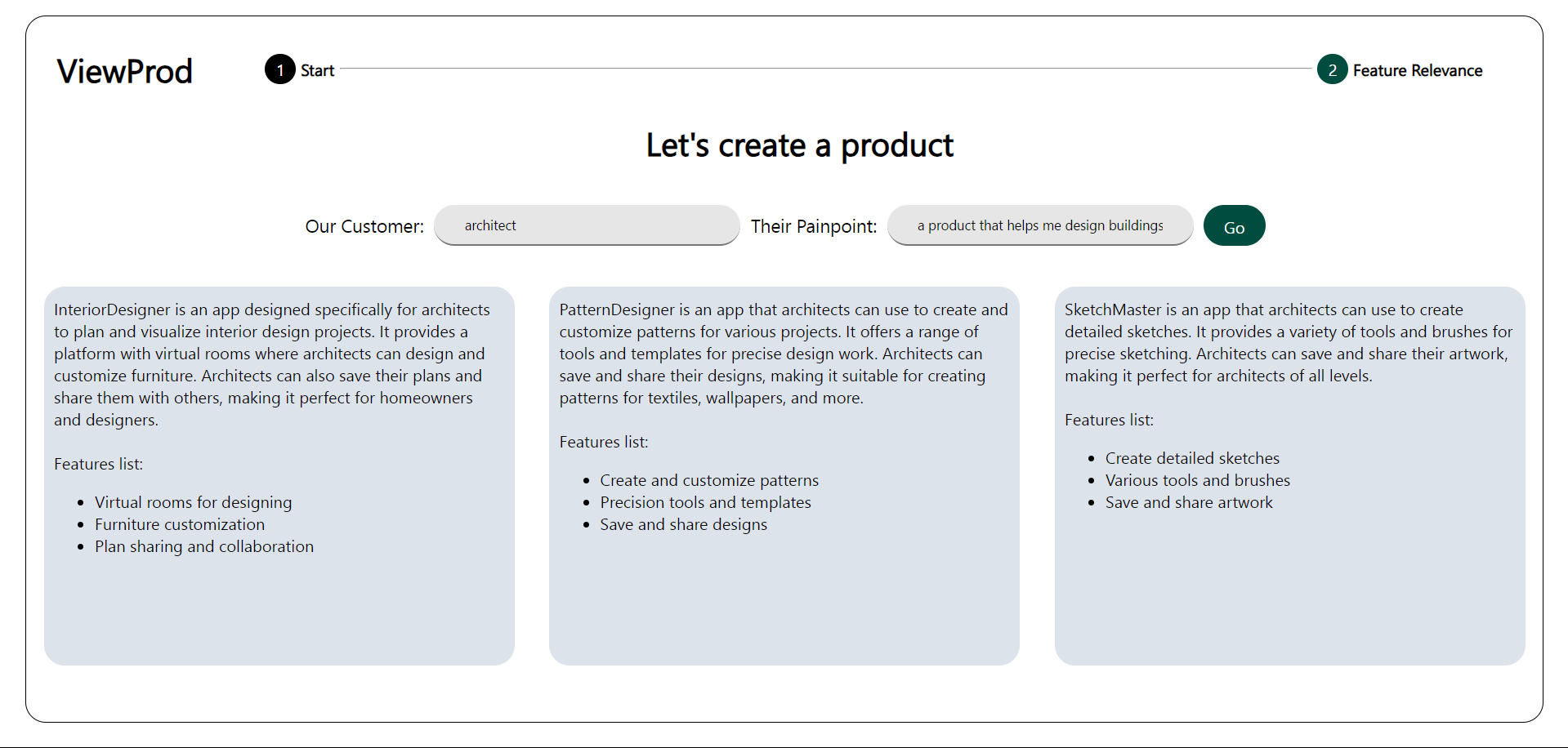 ViewProd

1 Start

2 Feature Relevance

Let's create a product

Our Customer: architect

Their Painpoint: a product that helps me design buildings

Go

InteriorDesigner is an app designed specifically for architects to plan and visualize interior design projects. It provides a platform with virtual rooms where architects can design and customize furniture. Architects can also save their plans and share them with others, making it perfect for homeowners and designers.

Features list:

- Virtual rooms for designing
- Furniture customization
- Plan sharing and collaboration

PatternDesigner is an app that architects can use to create and customize patterns for various projects. It offers a range of tools and templates for precise design work. Architects can save and share their designs, making it suitable for creating patterns for textiles, wallpapers, and more.

Features list:

- Create and customize patterns
- Precision tools and templates
- Save and share designs

SketchMaster is an app that architects can use to create detailed sketches. It provides a variety of tools and brushes for precise sketching. Architects can save and share their artwork, making it perfect for architects of all levels.

Features list:

- Create detailed sketches
- Various tools and brushes
- Save and share artwork